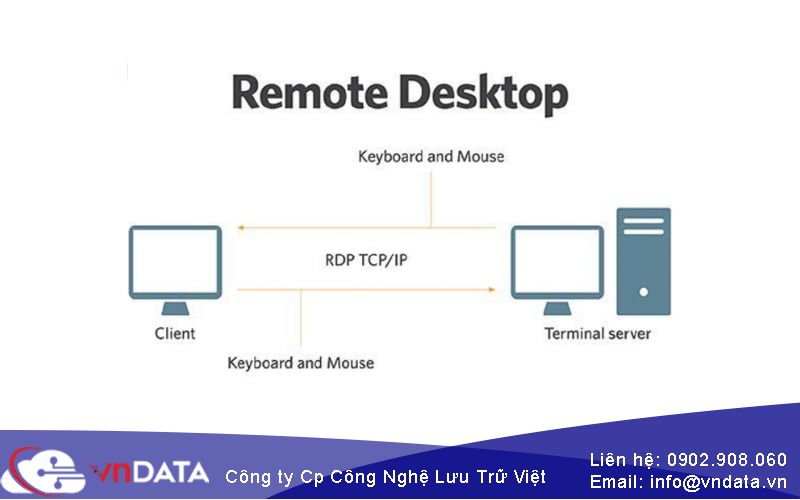 Remote Desktop

Keyboard and Mouse

RDP TCP/IP

Client

Terminal server

Keyboard and Mouse

vnDATA Công ty Cp Công Nghệ Lưu Trữ Việt

Liên hệ: 0902.908.060
Email: info@vndata.vn